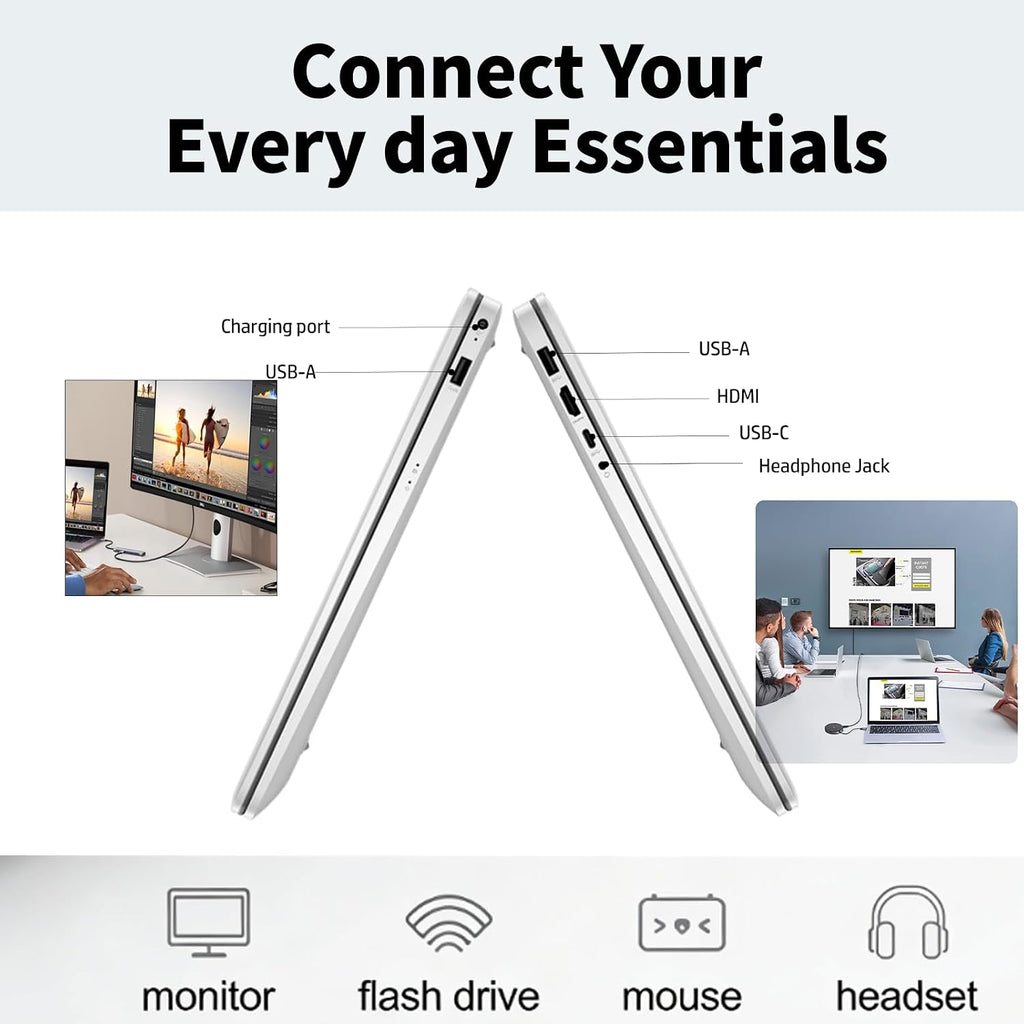 Connect Your
Every day Essentials

Charging port
USB-A

USB-A
HDMI
USB-C
Headphone Jack

monitor
flash drive
mouse
headset